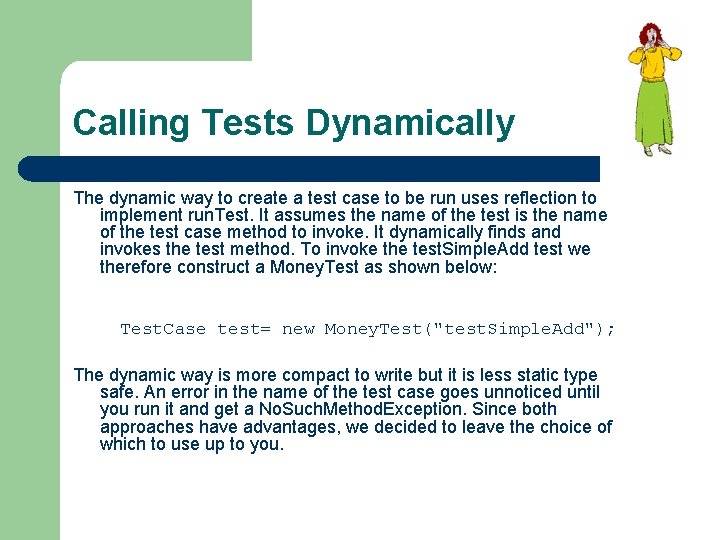 Calling Tests Dynamically

The dynamic way to create a test case to be run uses reflection to implement runTest. It assumes the name of the test is the name of the test case method to invoke. It dynamically finds and invokes the test method. To invoke the testSimpleAdd test we therefore construct a MoneyTest as shown below:

TestCase test= new MoneyTest("testSimpleAdd");

The dynamic way is more compact to write but it is less static type safe. An error in the name of the test case goes unnoticed until you run it and get a NoSuchMethodException. Since both approaches have advantages, we decided to leave the choice of which to use up to you.